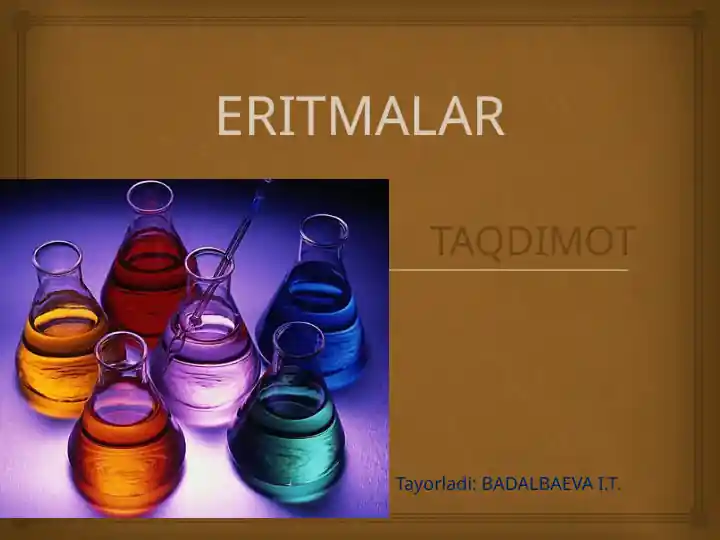 ERITMALAR

TAQDIMOT

Tayorladi: BADALBAEVA I.T.